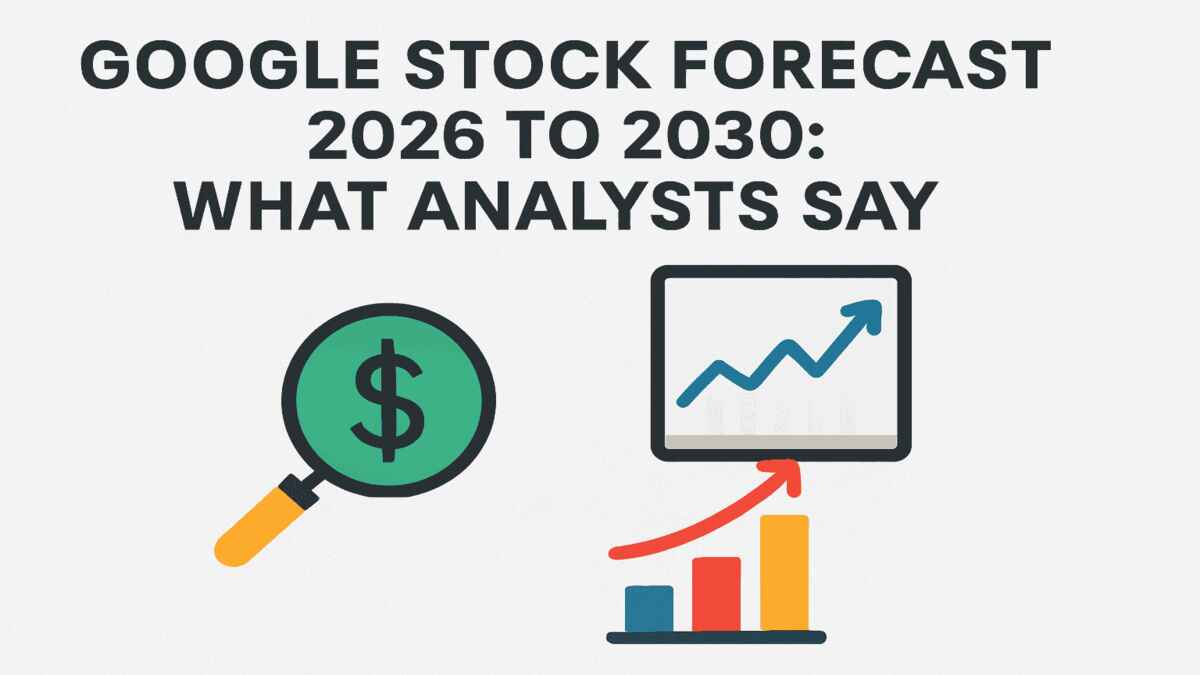 GOOGLE STOCK FORECAST 2026 TO 2030: WHAT ANALYSTS SAY

$